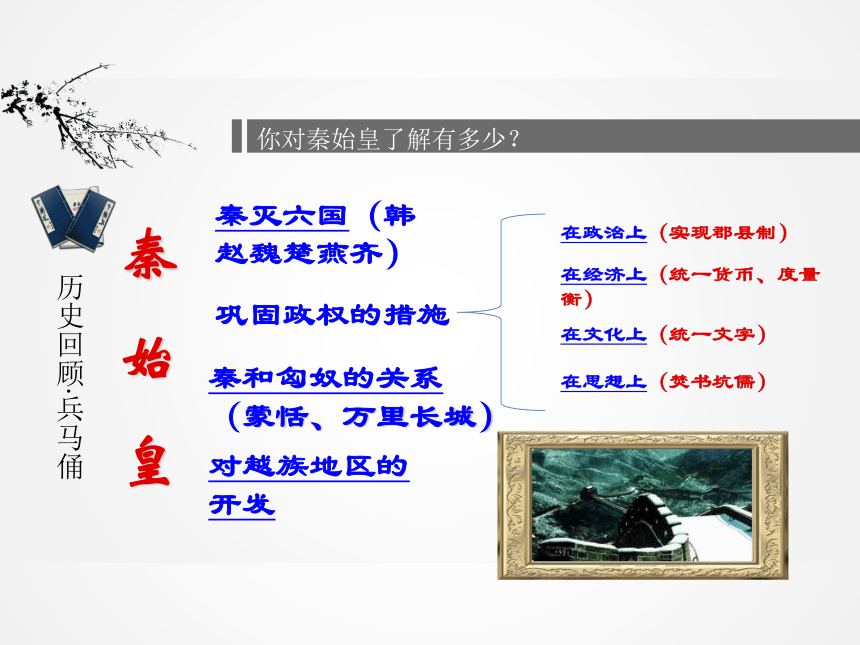 你对秦始皇了解有多少？

历史回顾·兵马俑

秦始皇

秦灭六国（韩赵魏楚燕齐）

巩固政权的措施

秦和匈奴的关系（蒙恬、万里长城）

对越族地区的开发

在政治上（实现郡县制）

在经济上（统一货币、度量衡）

在文化上（统一文字）

在思想上（焚书坑儒）